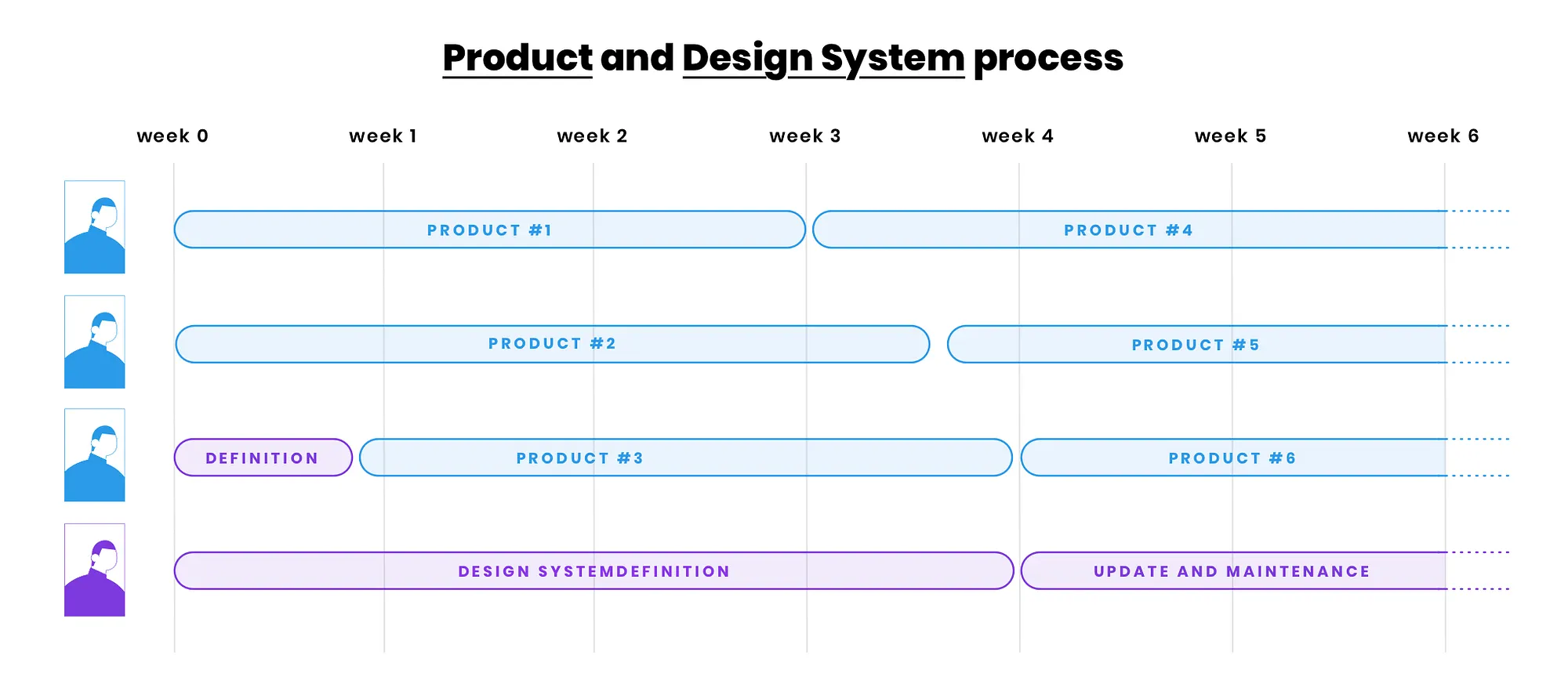 Product and Design System process

week 0 week 1 week 2 week 3 week 4 week 5 week 6

PRODUCT #1
PRODUCT #4

PRODUCT #2
PRODUCT #5

DEFINITION
PRODUCT #3
PRODUCT #6

DESIGN SYSTEMDEFINITION
UPDATE AND MAINTENANCE